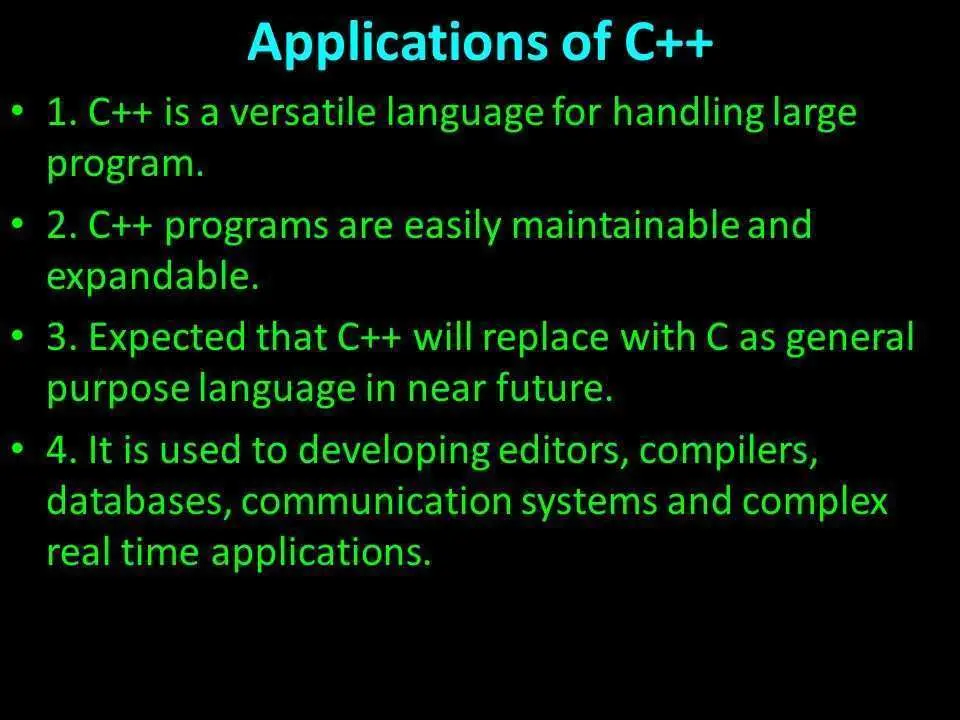 Applications of C++

• 1. C++ is a versatile language for handling large program.

• 2. C++ programs are easily maintainable and expandable.

• 3. Expected that C++ will replace with C as general purpose language in near future.

• 4. It is used to developing editors, compilers, databases, communication systems and complex real time applications.